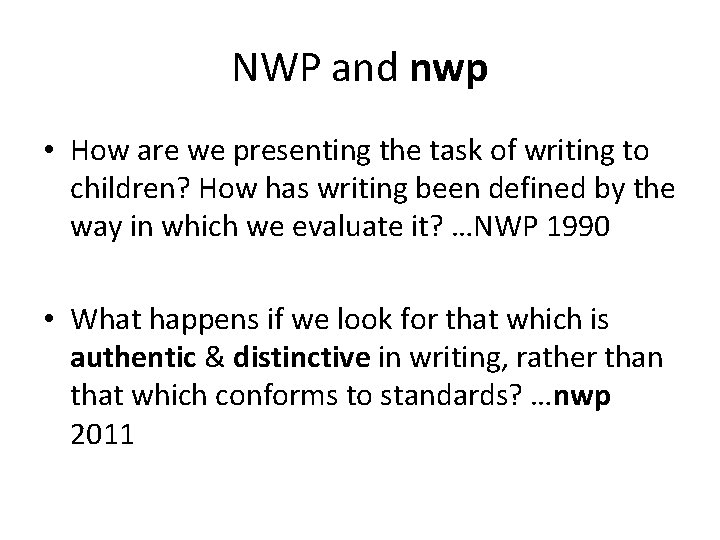 NWP and nwp

• How are we presenting the task of writing to children? How has writing been defined by the way in which we evaluate it? …NWP 1990

• What happens if we look for that which is authentic & distinctive in writing, rather than that which conforms to standards? …nwp 2011